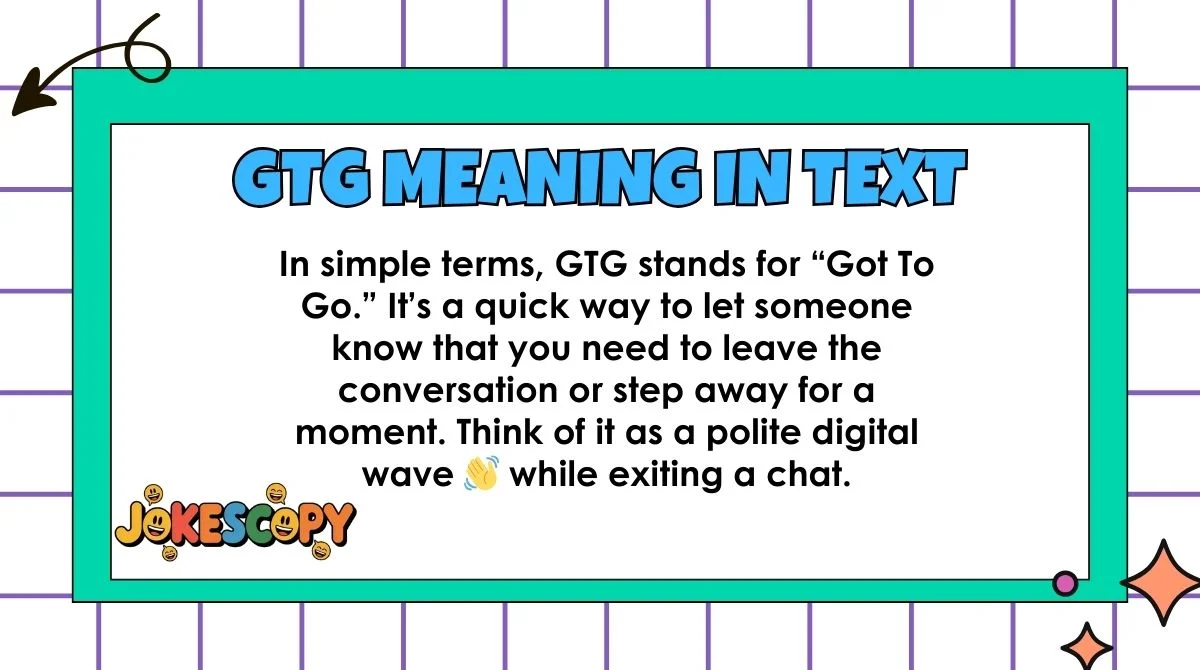 GTG MEANING IN TEXT

In simple terms, GTG stands for “Got To Go.” It’s a quick way to let someone know that you need to leave the conversation or step away for a moment. Think of it as a polite digital wave 👋 while exiting a chat.

JOKESCOPY